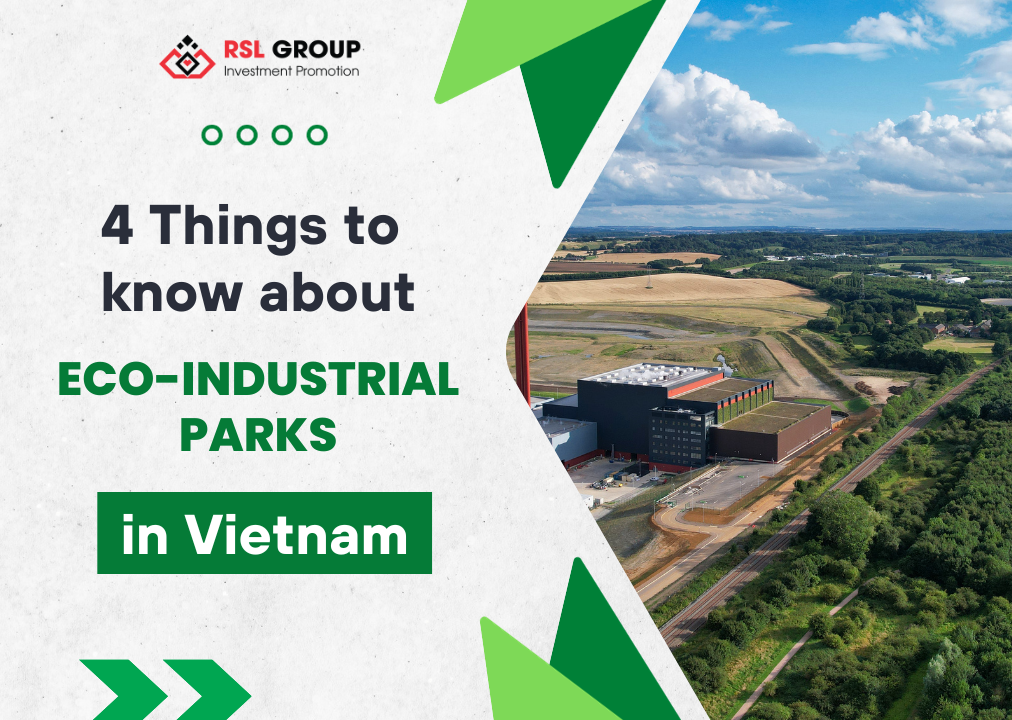 RSL GROUP
Investment Promotion

4 Things to know about

ECO-INDUSTRIAL PARKS

in Vietnam